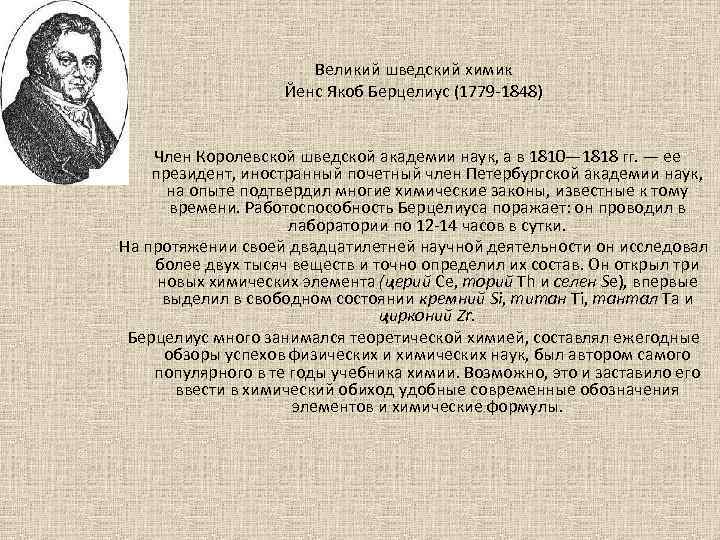 Великий шведский химик
Йенс Якоб Берцелиус (1779-1848)

Член Королевской шведской академии наук, а в 1810—1818 гг. — ее президент, иностранный почетный член Петербургской академии наук, на опыте подтвердил многие химические законы, известные к тому времени. Работоспособность Берцелиуса поражает: он проводил в лаборатории по 12-14 часов в сутки.

На протяжении своей двадцатилетней научной деятельности он исследовал более двух тысяч веществ и точно определил их состав. Он открыл три новых химических элемента (церий Ce, торий Th и селен Se), впервые выделил в свободном состоянии кремний Si, титан Ti, тантал Ta и цирконий Zr.

Берцелиус много занимался теоретической химией, составлял ежегодные обзоры успехов физических и химических наук, был автором самого популярного в те годы учебника химии. Возможно, это и заставило его ввести в химический обиход удобные современные обозначения элементов и химические формулы.